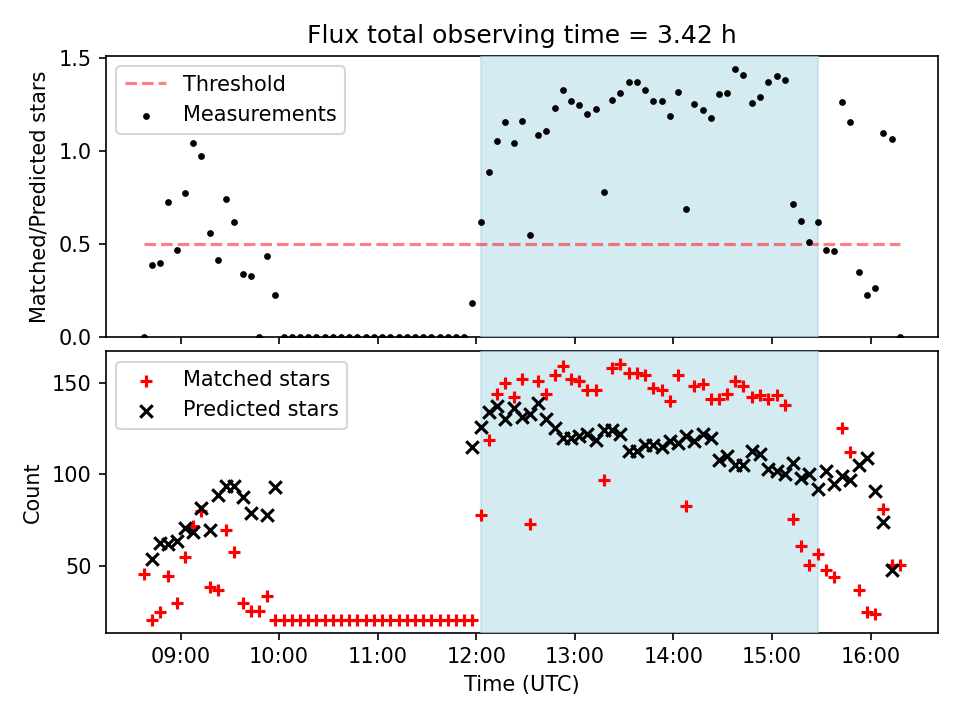 Flux total observing time = 3.42 h

Threshold
Measurements

Matched/Predicted stars

1.5
1.0
0.5
0.0

Matched stars
Predicted stars

Count

150
100
50

09:00
10:00
11:00
12:00
13:00
14:00
15:00
16:00

Time (UTC)